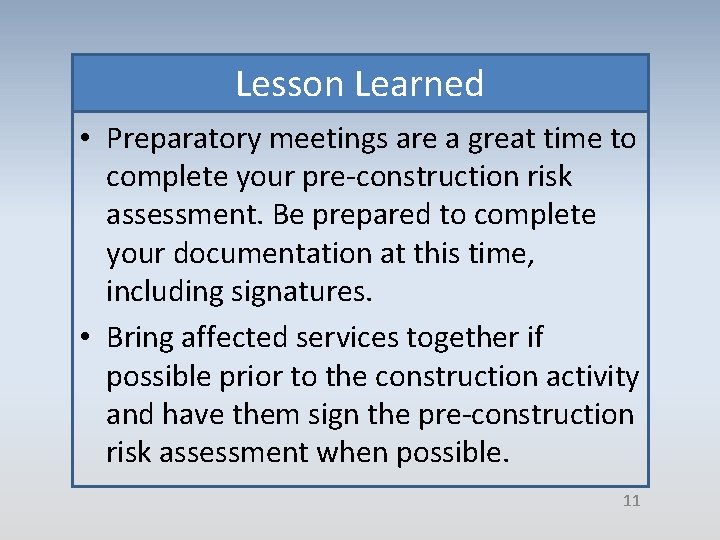 Lesson Learned

• Preparatory meetings are a great time to complete your pre-construction risk assessment. Be prepared to complete your documentation at this time, including signatures.

• Bring affected services together if possible prior to the construction activity and have them sign the pre-construction risk assessment when possible.

11